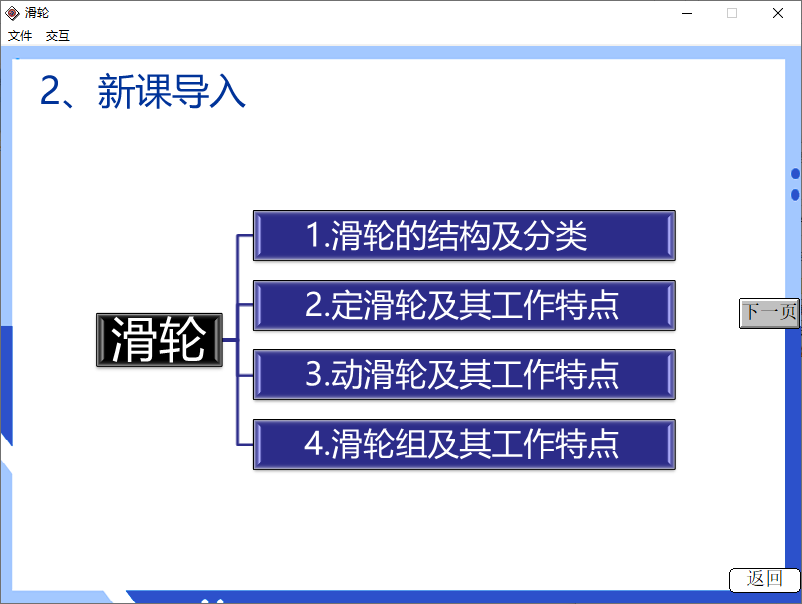 滑轮
文件 交互

2、新课导入

滑轮

1.滑轮的结构及分类

2.定滑轮及其工作特点

3.动滑轮及其工作特点

4.滑轮组及其工作特点

下一页

返回